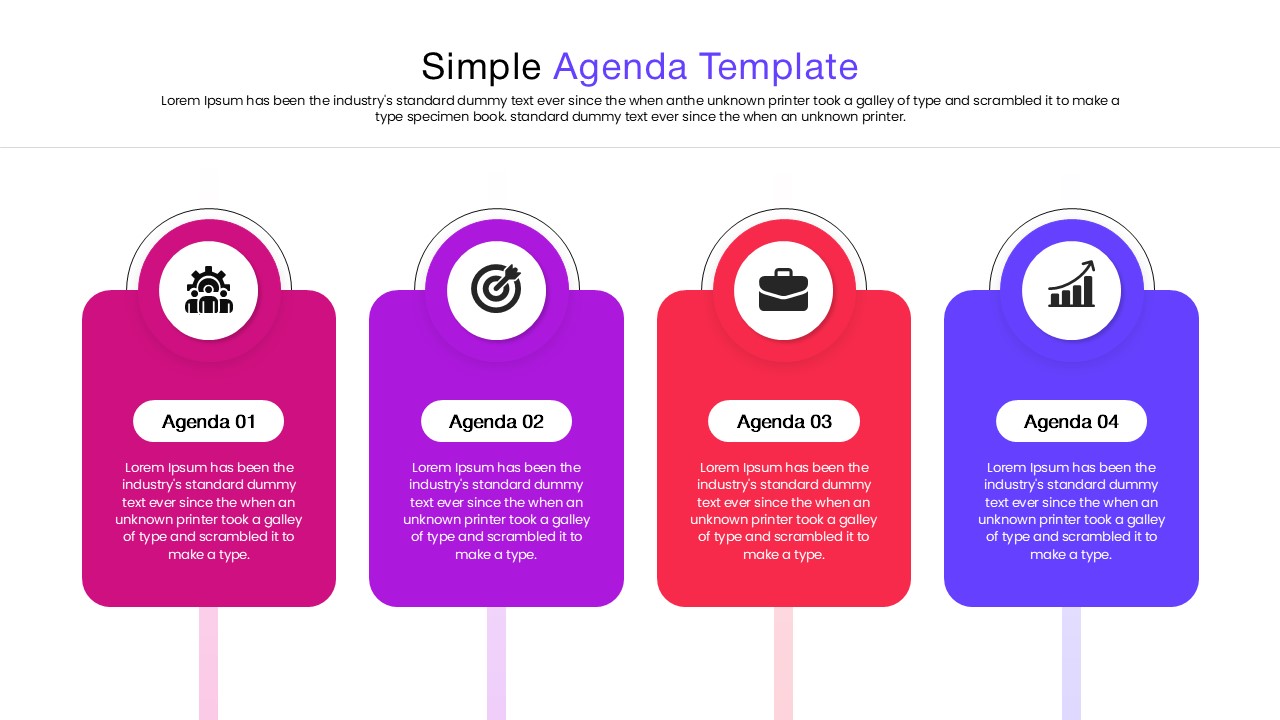 Simple Agenda Template

Lorem Ipsum has been the industry's standard dummy text ever since the when anthe unknown printer took a galley of type and scrambled it to make a type specimen book. standard dummy text ever since the when an unknown printer.

Agenda 01

Lorem Ipsum has been the industry's standard dummy text ever since the when an unknown printer took a galley of type and scrambled it to make a type.

Agenda 02

Lorem Ipsum has been the industry's standard dummy text ever since the when an unknown printer took a galley of type and scrambled it to make a type.

Agenda 03

Lorem Ipsum has been the industry's standard dummy text ever since the when an unknown printer took a galley of type and scrambled it to make a type.

Agenda 04

Lorem Ipsum has been the industry's standard dummy text ever since the when an unknown printer took a galley of type and scrambled it to make a type.